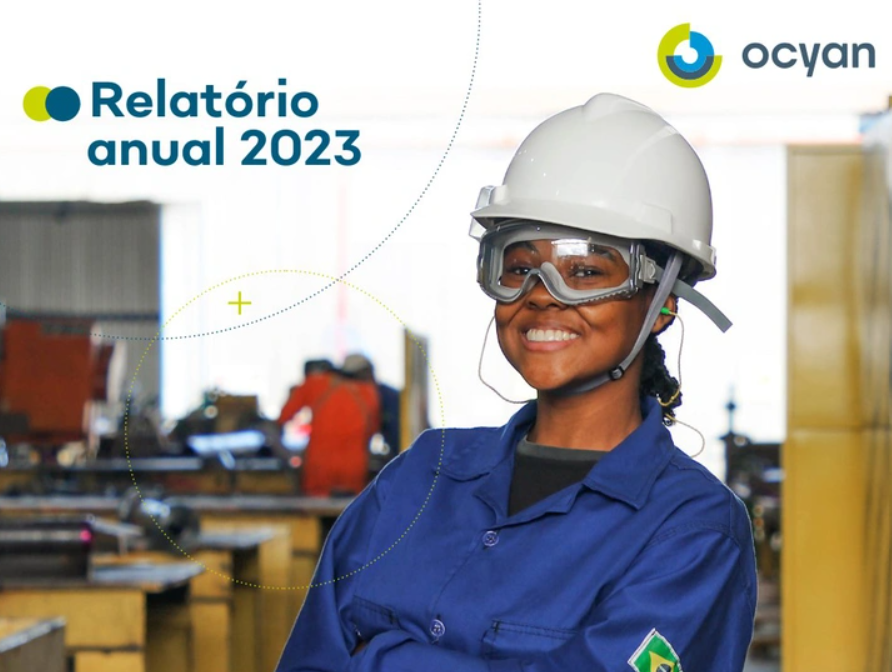 Relatório anual 2023

ocyan